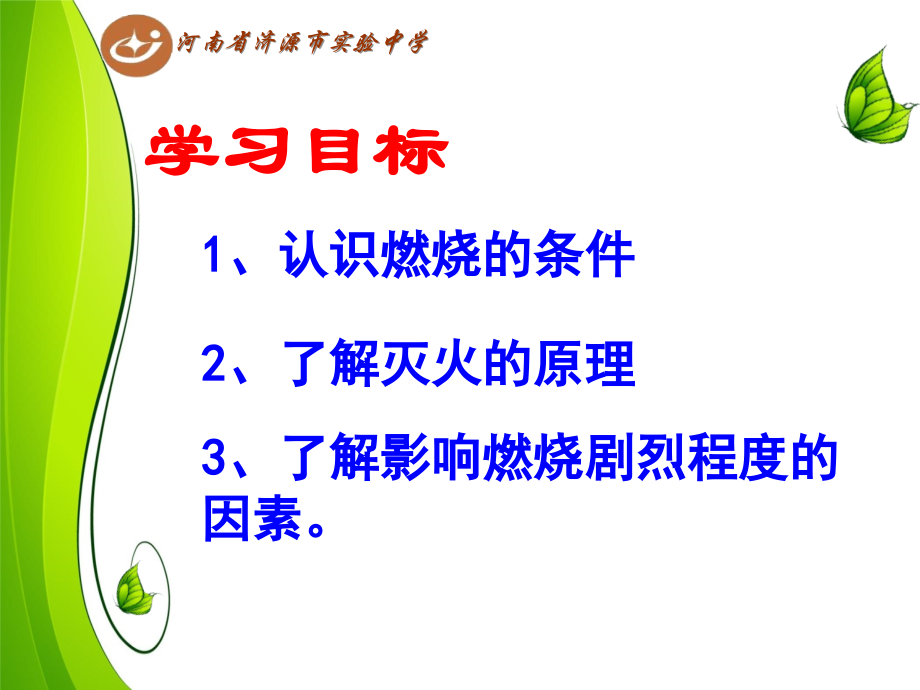 河南省济源市实验中学

学习目标

1、认识燃烧的条件

2、了解灭火的原理

3、了解影响燃烧剧烈程度的因素。